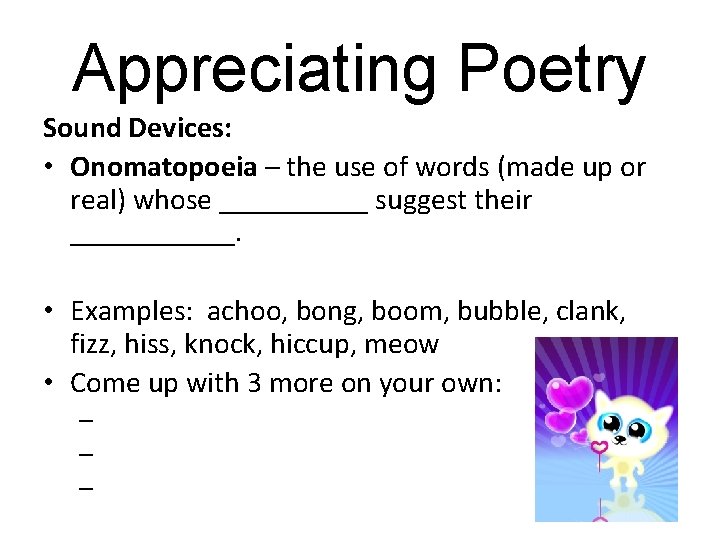 Appreciating Poetry

Sound Devices:

• Onomatopoeia – the use of words (made up or real) whose __________ suggest their ___________.

• Examples: achoo, bong, boom, bubble, clank, fizz, hiss, knock, hiccup, meow
• Come up with 3 more on your own:
–
–
–